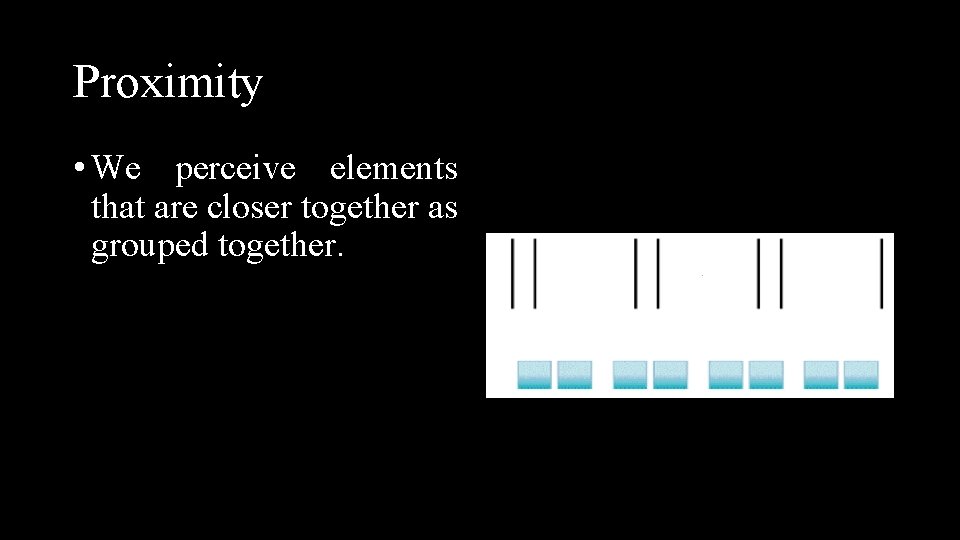 Proximity

• We perceive elements that are closer together as grouped together.